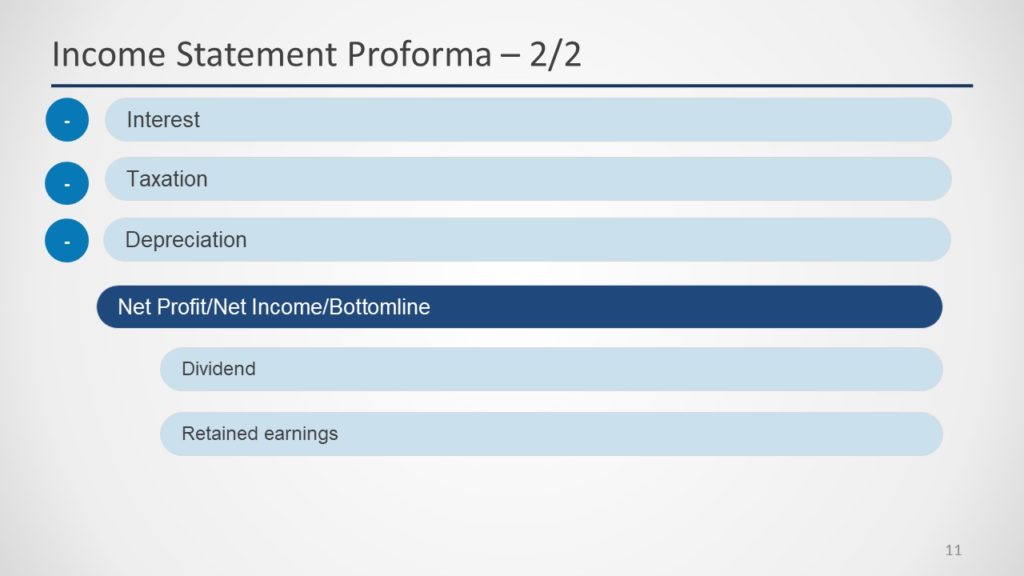 Income Statement Proforma – 2/2

-

Interest

-

Taxation

-

Depreciation

Net Profit/Net Income/Bottomline

Dividend

Retained earnings

11